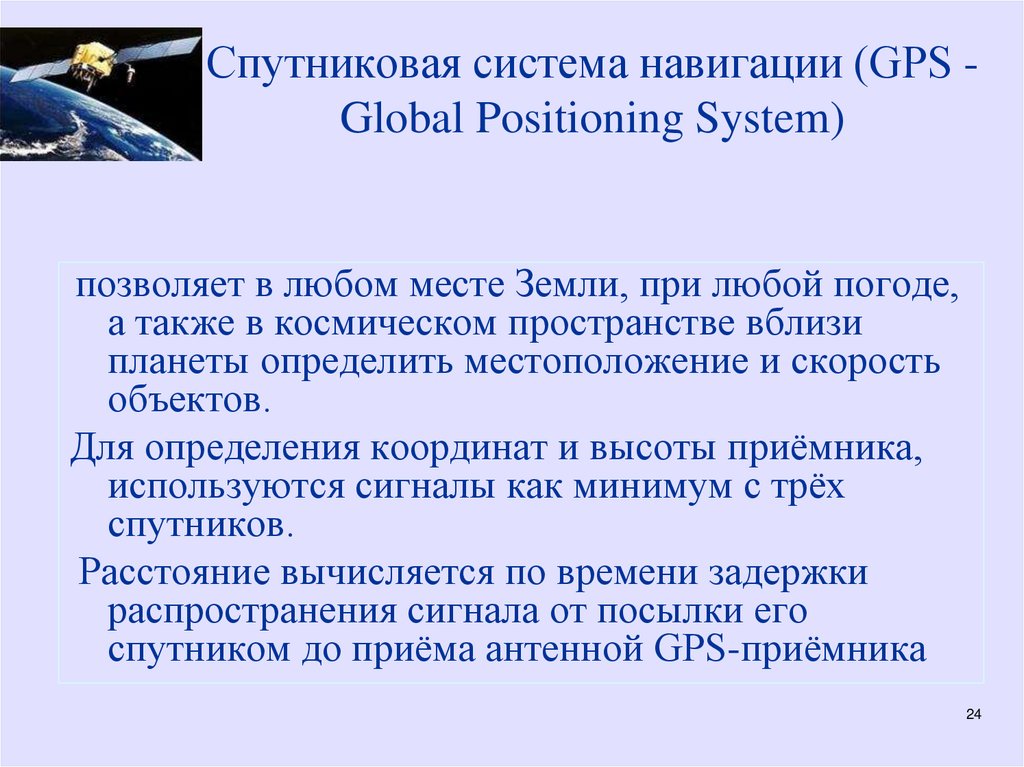 Спутниковая система навигации (GPS - Global Positioning System)

позволяет в любом месте Земли, при любой погоде, а также в космическом пространстве вблизи планеты определить местоположение и скорость объектов.

Для определения координат и высоты приёмника, используются сигналы как минимум с трёх спутников.

Расстояние вычисляется по времени задержки распространения сигнала от посылки его спутником до приёма антенной GPS-приёмника

24